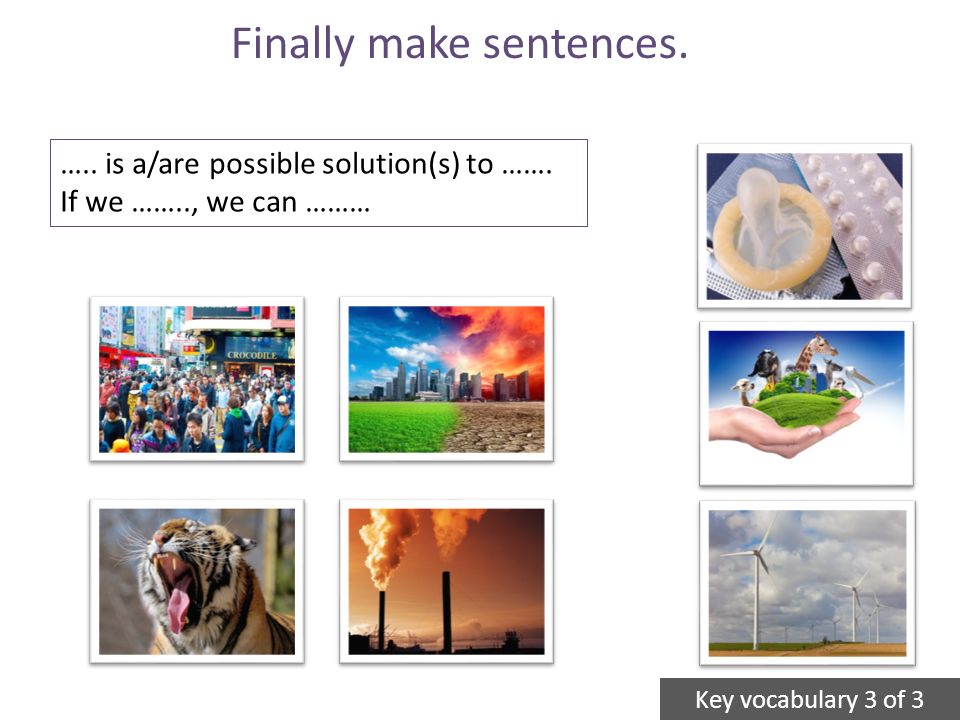 Finally make sentences.

….. is a/are possible solution(s) to …….
If we …….., we can ………

CROCODILE

Key vocabulary 3 of 3